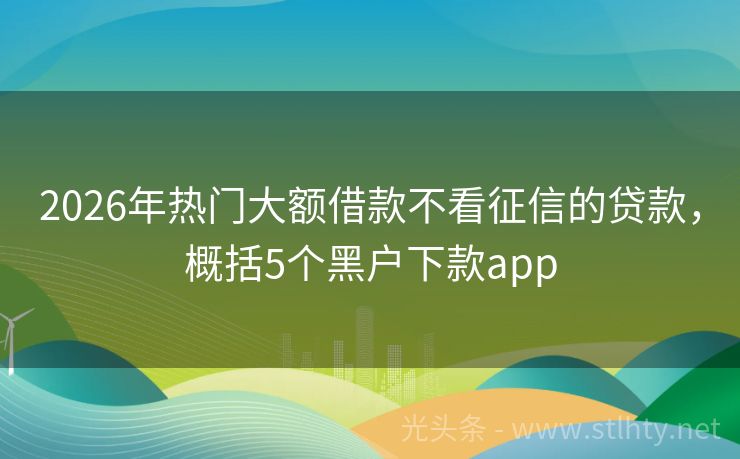 2026年热门大额借款不看征信的贷款，概括5个黑户下款app

光头条 - www.stlhty.net